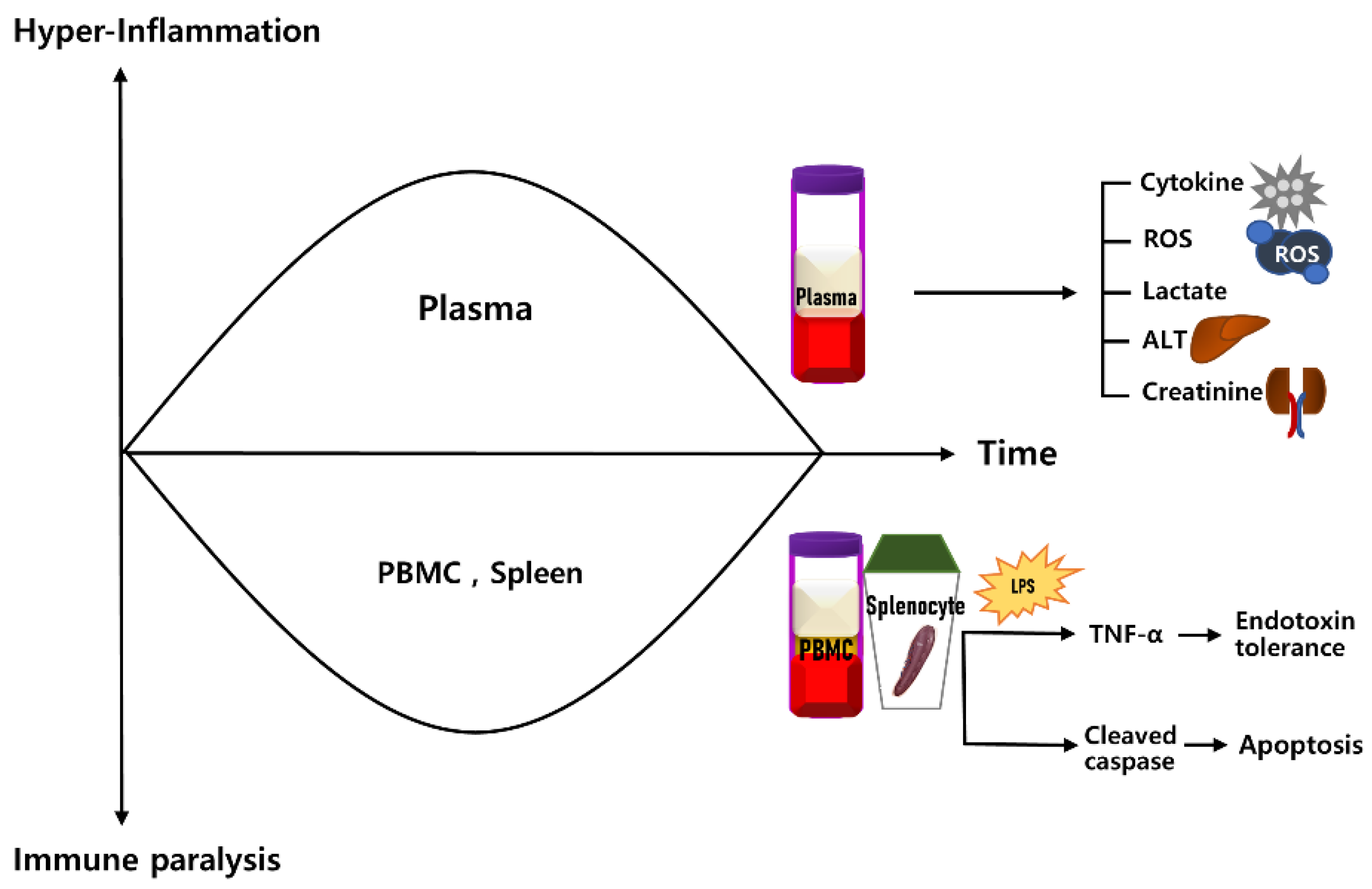 Hyper-Inflammation

Plasma

Plasma

Cytokine

ROS

ROS

Lactate

ALT

Creatinine

Time

PBMC , Spleen

PBMC

Splenocyte

LPS

TNF-α

Endotoxin tolerance

Cleaved caspase

Apoptosis

Immune paralysis